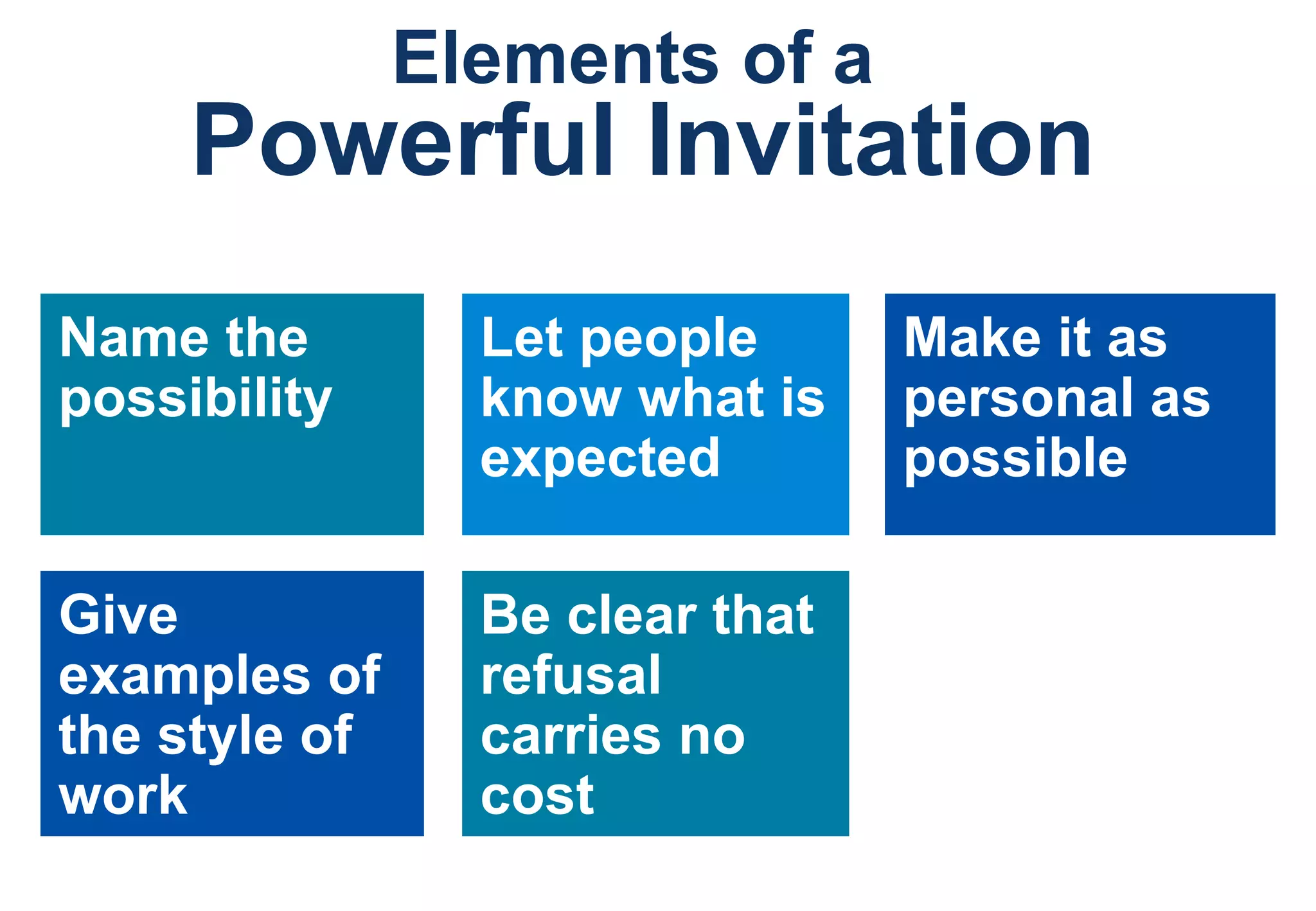 Elements of a
Powerful Invitation

Name the possibility

Let people know what is expected

Make it as personal as possible

Give examples of the style of work

Be clear that refusal carries no cost